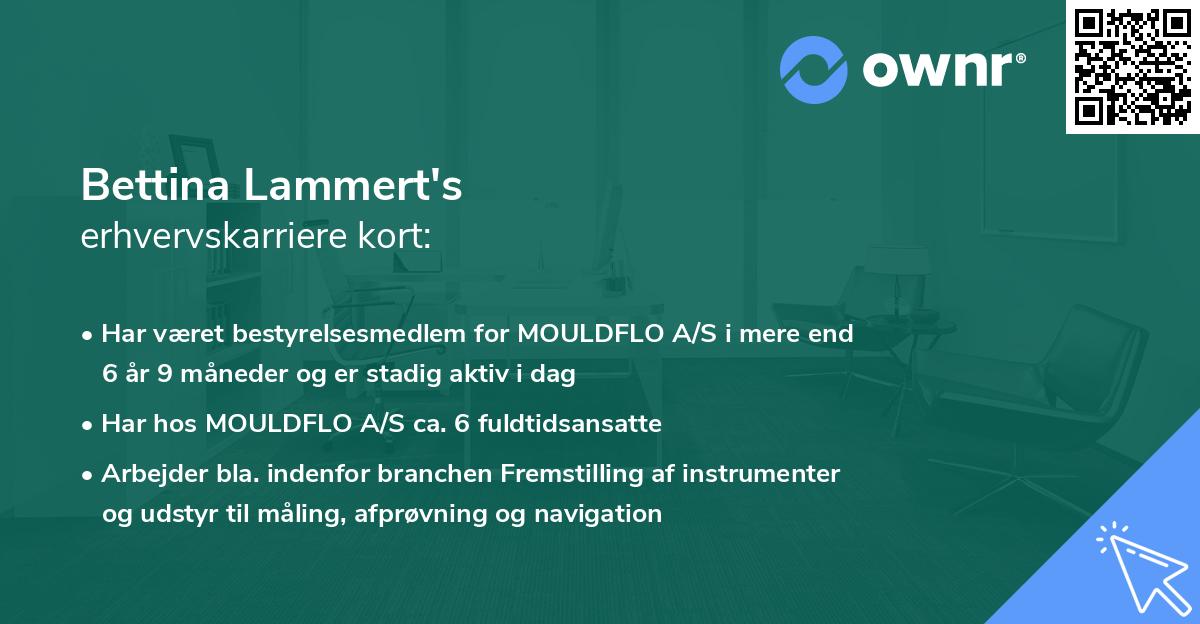 ownr®

Bettina Lammert's
erhvervskarriere kort:

• Har været bestyrelsesmedlem for MOULDFLO A/S i mere end 6 år 9 måneder og er stadig aktiv i dag

• Har hos MOULDFLO A/S ca. 6 fuldtidsansatte

• Arbejder bla. indenfor branchen Fremstilling af instrumenter og udstyr til måling, afprøvning og navigation